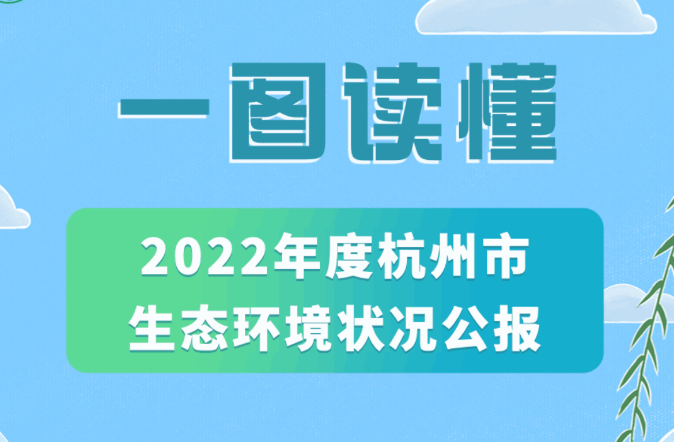 一图读懂

2022年度杭州市
生态环境状况公报